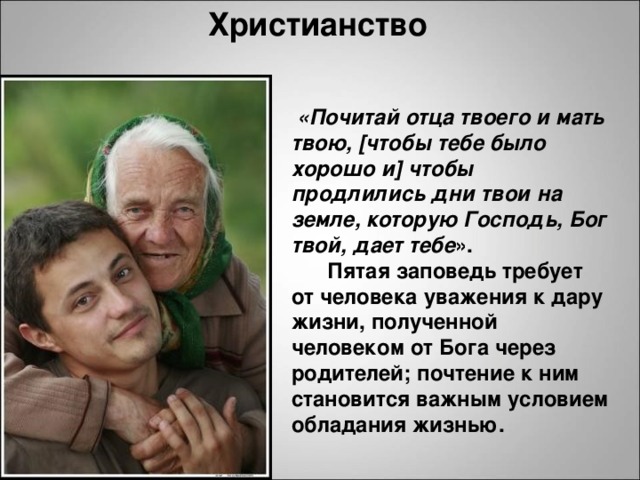 Христианство

«Почитай отца твоего и мать твою, [чтобы тебе было хорошо и] чтобы продлились дни твои на земле, которую Господь, Бог твой, дает тебе».

Пятая заповедь требует от человека уважения к дару жизни, полученной человеком от Бога через родителей; почтение к ним становится важным условием обладания жизнью.